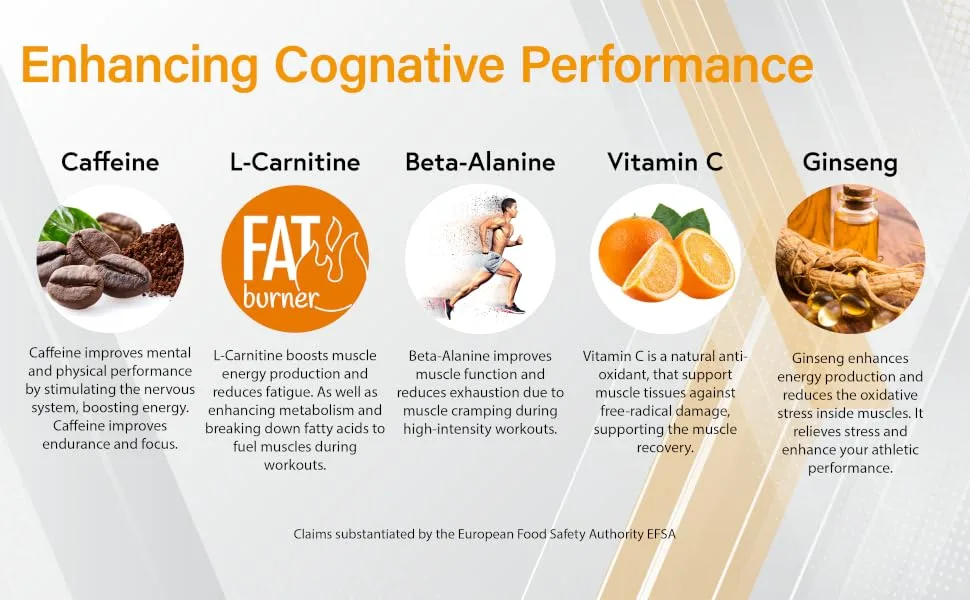 Enhancing Cognative Performance

Caffeine

Caffeine improves mental and physical performance by stimulating the nervous system, boosting energy. Caffeine improves endurance and focus.

L-Carnitine

FAT burner

L-Carnitine boosts muscle energy production and reduces fatigue. As well as enhancing metabolism and breaking down fatty acids to fuel muscles during workouts.

Beta-Alanine

Beta-Alanine improves muscle function and reduces exhaustion due to muscle cramping during high-intensity workouts.

Vitamin C

Vitamin C is a natural anti-oxidant, that support muscle tissues against free-radical damage, supporting the muscle recovery.

Ginseng

Ginseng enhances energy production and reduces the oxidative stress inside muscles. It relieves stress and enhance your athletic performance.

Claims substantiated by the European Food Safety Authority EFSA